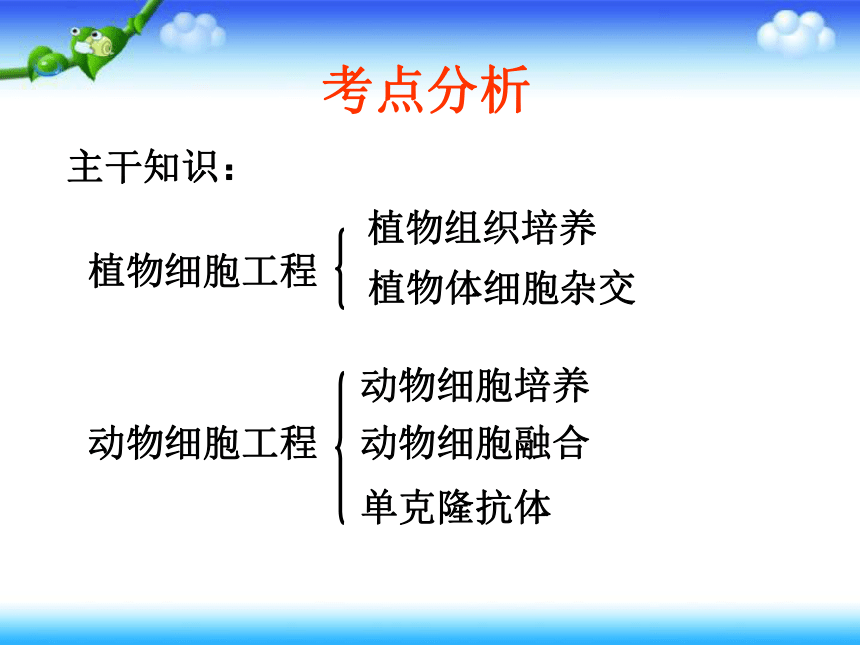 考点分析

主干知识：

植物细胞工程
植物组织培养
植物体细胞杂交

动物细胞工程
动物细胞培养
动物细胞融合
单克隆抗体